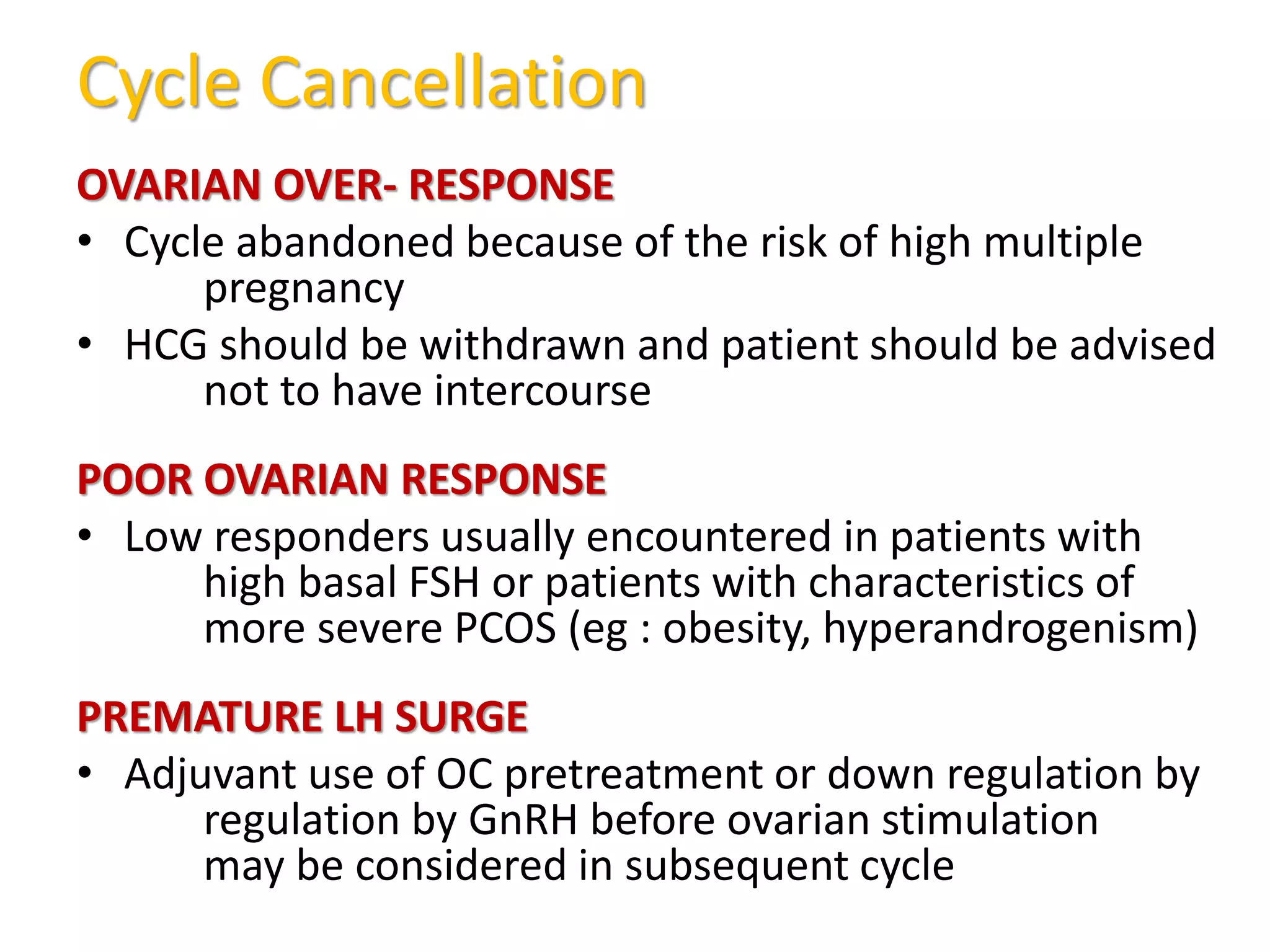 Cycle Cancellation

OVARIAN OVER- RESPONSE

• Cycle abandoned because of the risk of high multiple pregnancy
• HCG should be withdrawn and patient should be advised not to have intercourse

POOR OVARIAN RESPONSE

• Low responders usually encountered in patients with high basal FSH or patients with characteristics of more severe PCOS (eg : obesity, hyperandrogenism)

PREMATURE LH SURGE

• Adjuvant use of OC pretreatment or down regulation by regulation by GnRH before ovarian stimulation may be considered in subsequent cycle